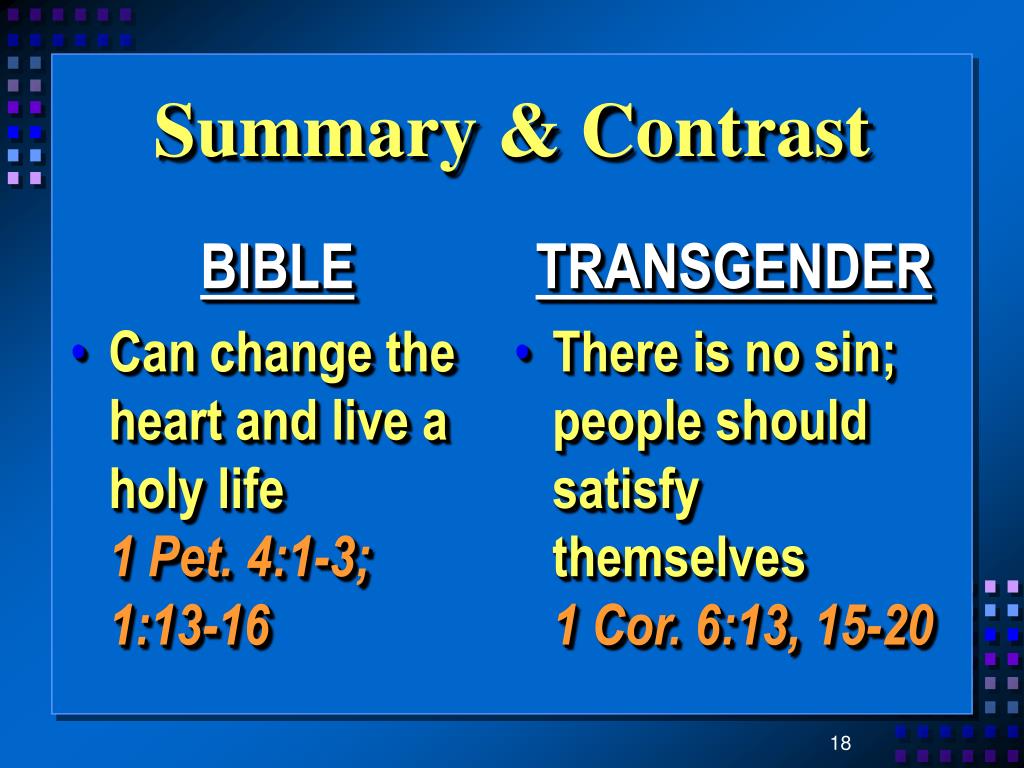 Summary & Contrast

BIBLE

• Can change the heart and live a holy life
1 Pet. 4:1-3; 1:13-16

TRANSGENDER

• There is no sin; people should satisfy themselves
1 Cor. 6:13, 15-20

18